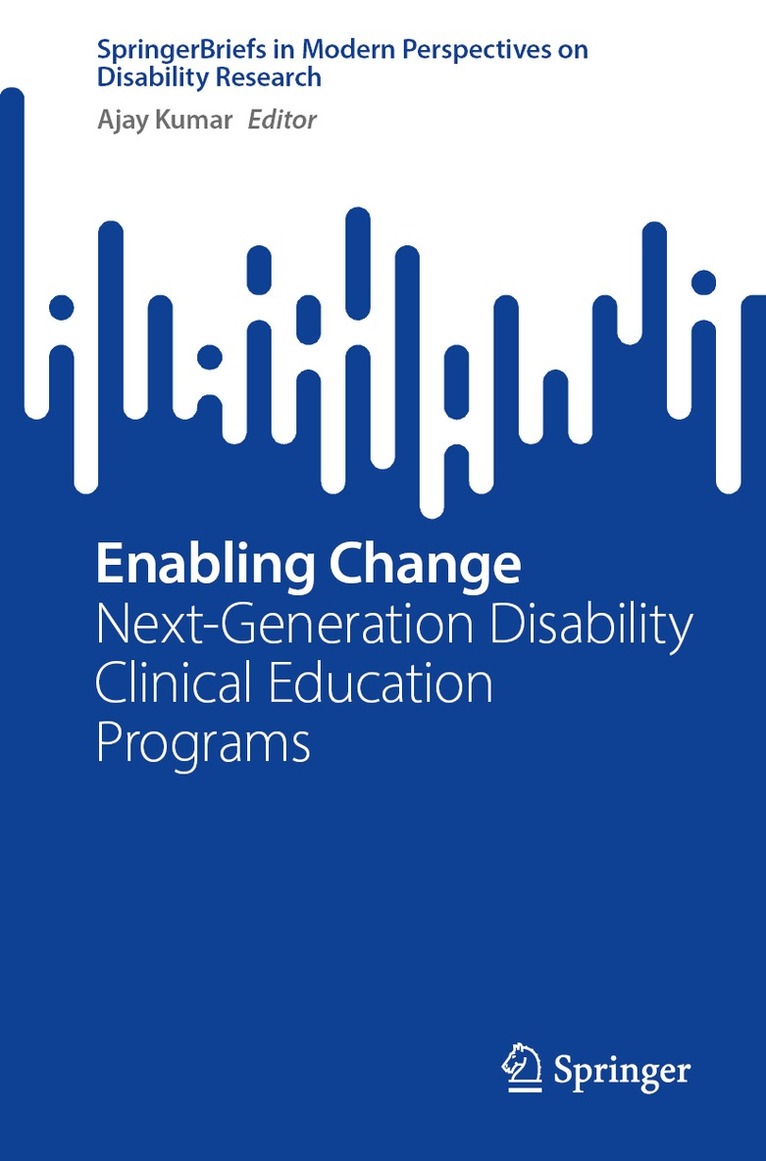 SpringerBriefs in Modern Perspectives on Disability Research

Ajay Kumar Editor

Enabling Change
Next-Generation Disability Clinical Education Programs

Springer